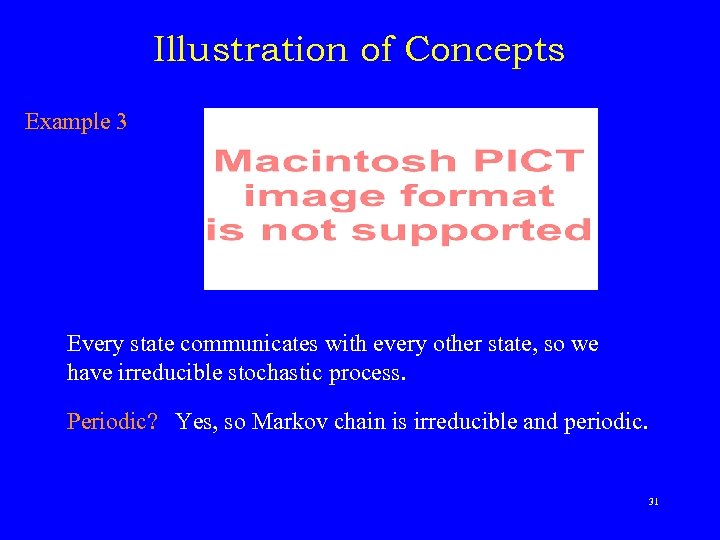 Illustration of Concepts

Example 3

Macintosh PICT image format is not supported

Every state communicates with every other state, so we have irreducible stochastic process.

Periodic? Yes, so Markov chain is irreducible and periodic.

31